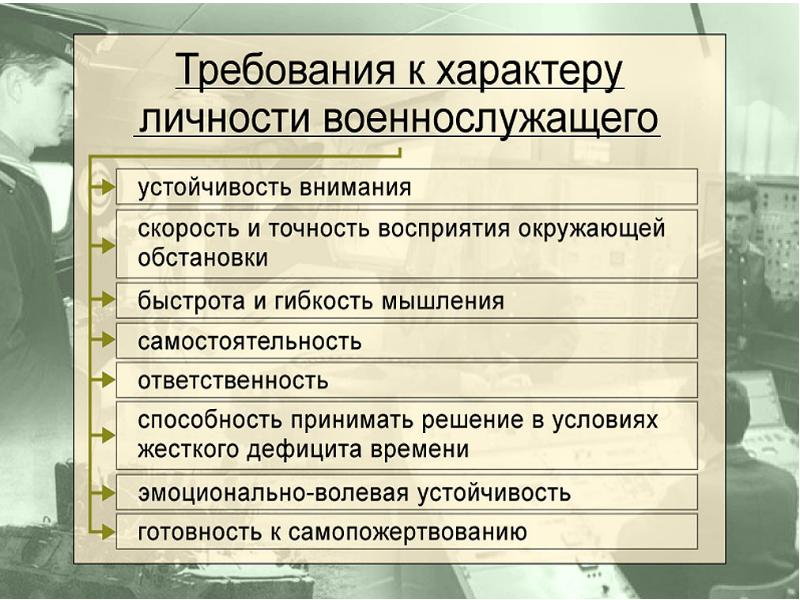 Требования к характеру личности военнослужащего

устойчивость внимания

скорость и точность восприятия окружающей обстановки

быстрота и гибкость мышления

самостоятельность

ответственность

способность принимать решение в условиях жесткого дефицита времени

эмоционально-волевая устойчивость

готовность к самопожертвованию